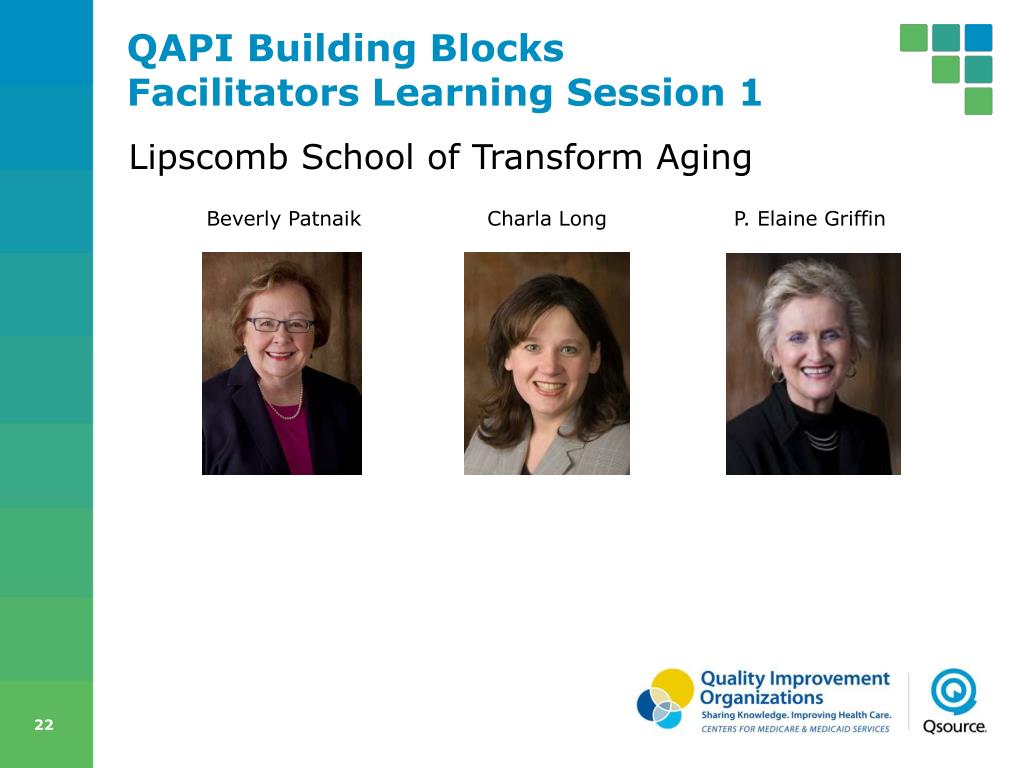 QAPI Building Blocks
Facilitators Learning Session 1

Lipscomb School of Transform Aging

Beverly Patnaik

Charla Long

P. Elaine Griffin

22

Quality Improvement Organizations
Sharing Knowledge. Improving Health Care.
CENTERS FOR MEDICARE & MEDICAID SERVICES

Qsource.